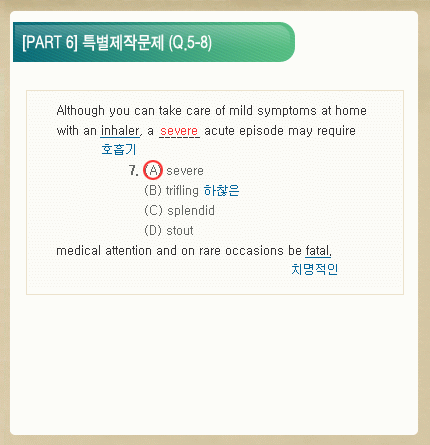 [PART 6] 특별제작문제 (Q.5-8)

Although you can take care of mild symptoms at home with an inhaler, a severe acute episode may require
호흡기

7. (A) severe
(B) trifling 하찮은
(C) splendid
(D) stout

medical attention and on rare occasions be fatal.
치명적인